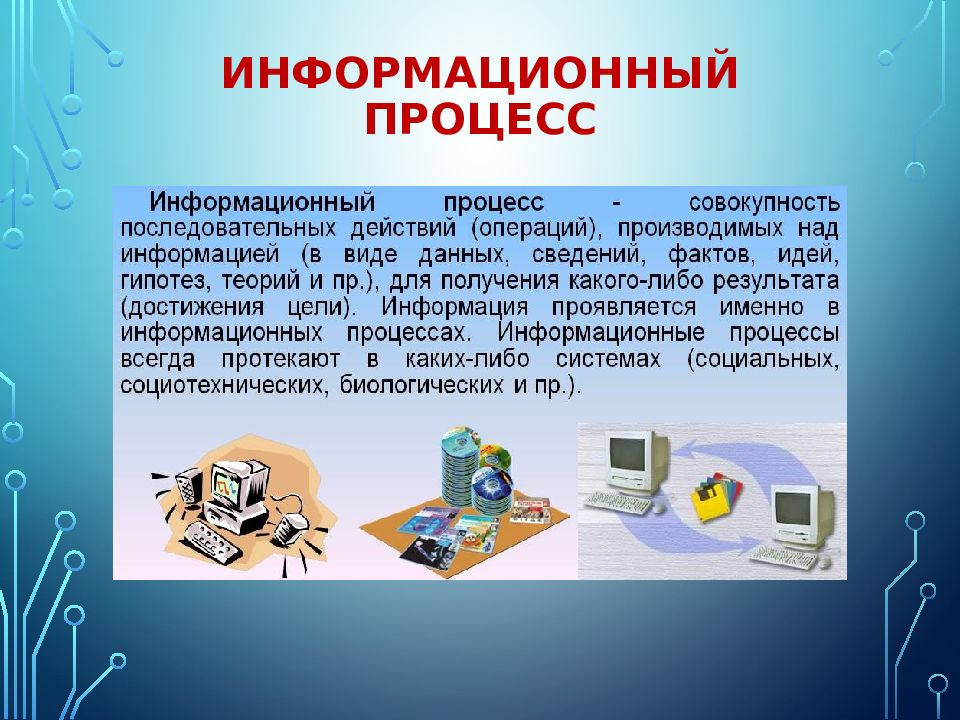 ИНФОРМАЦИОННЫЙ ПРОЦЕСС

Информационный процесс - совокупность последовательных действий (операций), производимых над информацией (в виде данных, сведений, фактов, идей, гипотез, теорий и пр.), для получения какого-либо результата (достижения цели). Информация проявляется именно в информационных процессах. Информационные процессы всегда протекают в каких-либо системах (социальных, социотехнических, биологических и пр.).